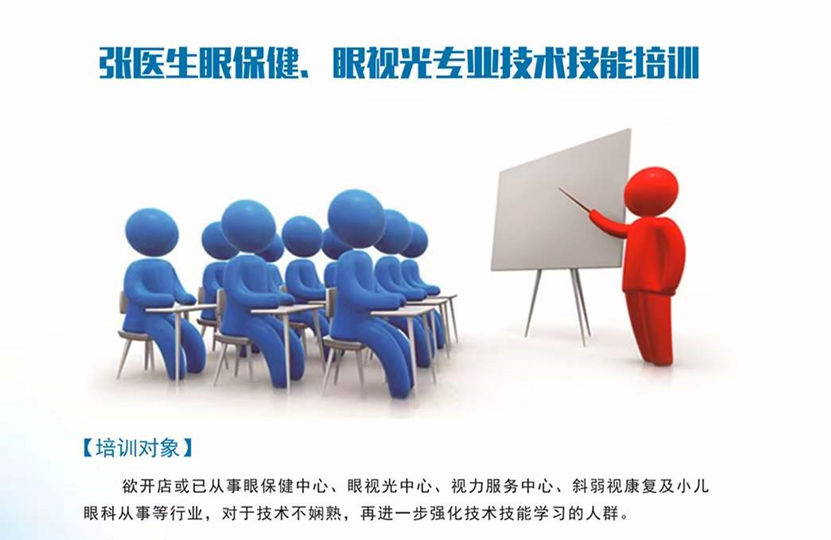 张医生眼保健、眼视光专业技术技能培训

【培训对象】

欲开店或已从事眼保健中心、眼视光中心、视力服务中心、斜弱视康复及小儿眼科从事等行业，对于技术不娴熟，再进一步强化技术技能学习的人群。